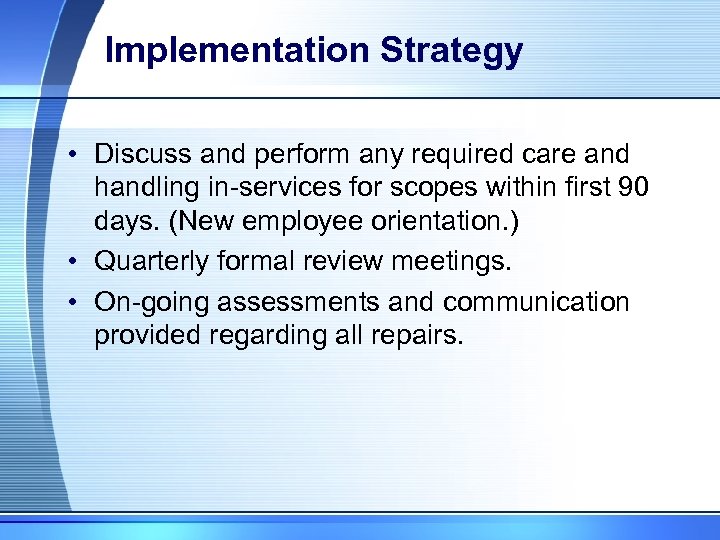 Implementation Strategy

• Discuss and perform any required care and handling in-services for scopes within first 90 days. (New employee orientation.)
• Quarterly formal review meetings.
• On-going assessments and communication provided regarding all repairs.